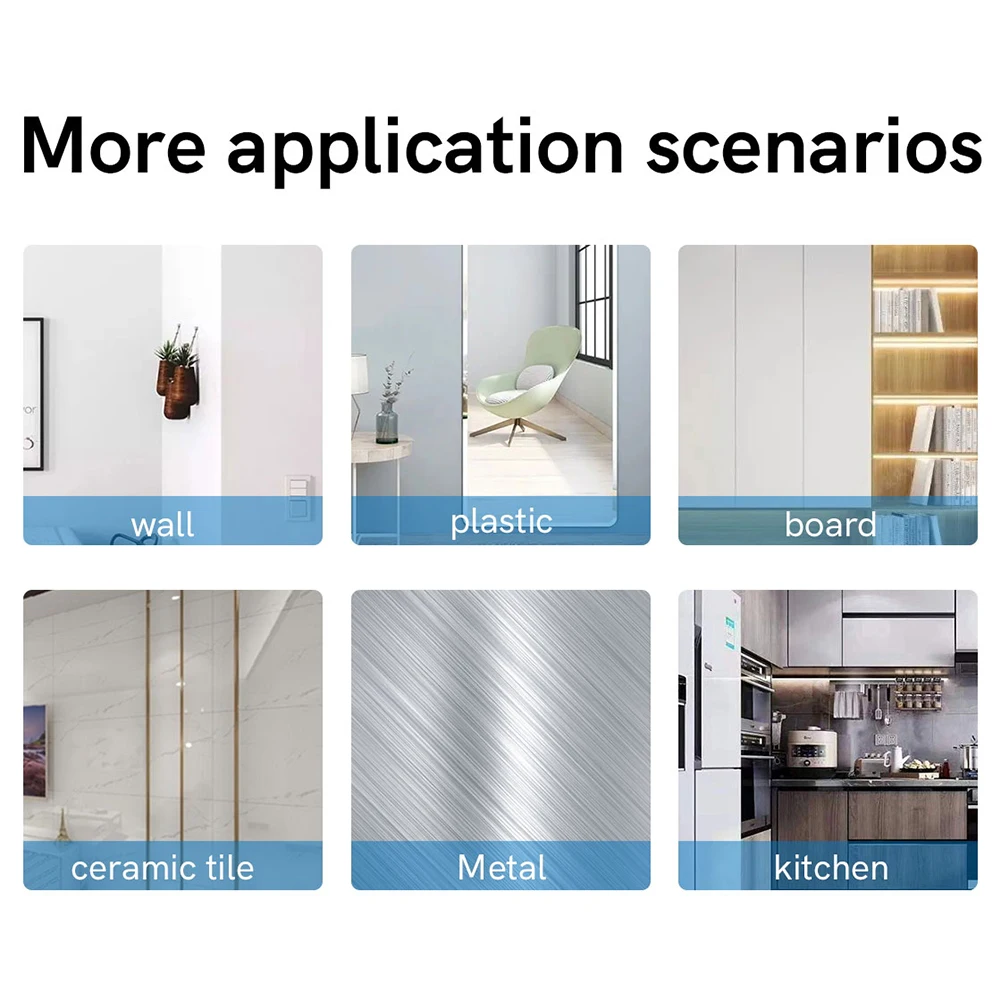 More application scenarios

wall

plastic

board

ceramic tile

Metal

kitchen